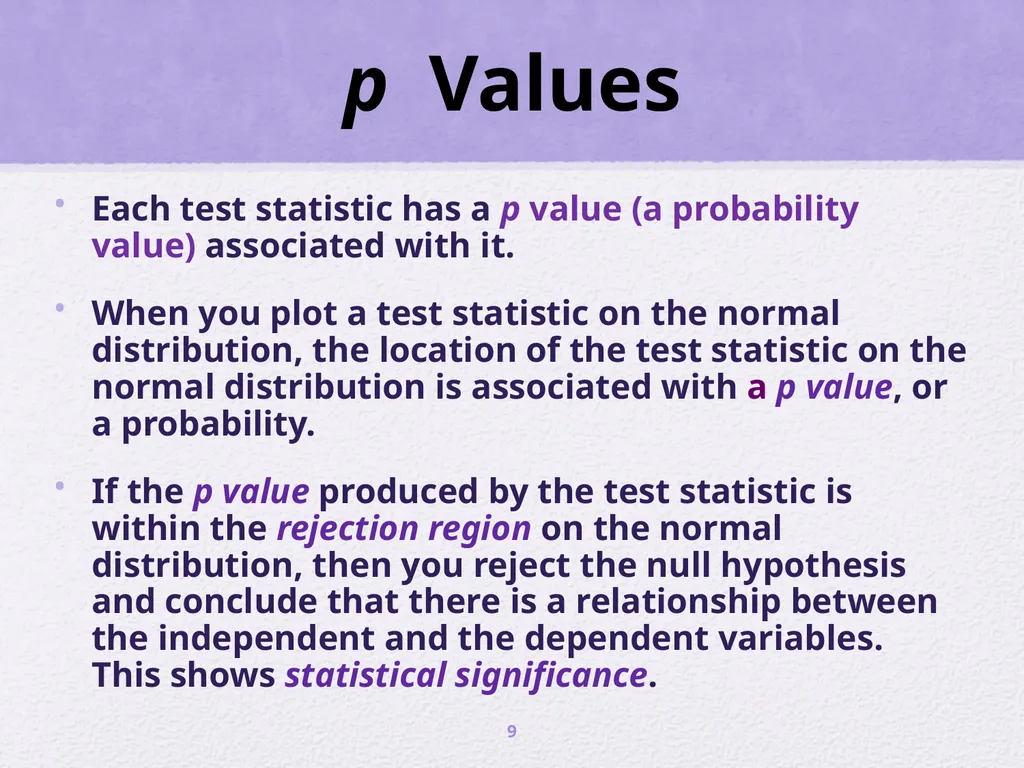 p Values

• Each test statistic has a p value (a probability value) associated with it.

• When you plot a test statistic on the normal distribution, the location of the test statistic on the normal distribution is associated with a p value, or a probability.

• If the p value produced by the test statistic is within the rejection region on the normal distribution, then you reject the null hypothesis and conclude that there is a relationship between the independent and the dependent variables. This shows statistical significance.

9